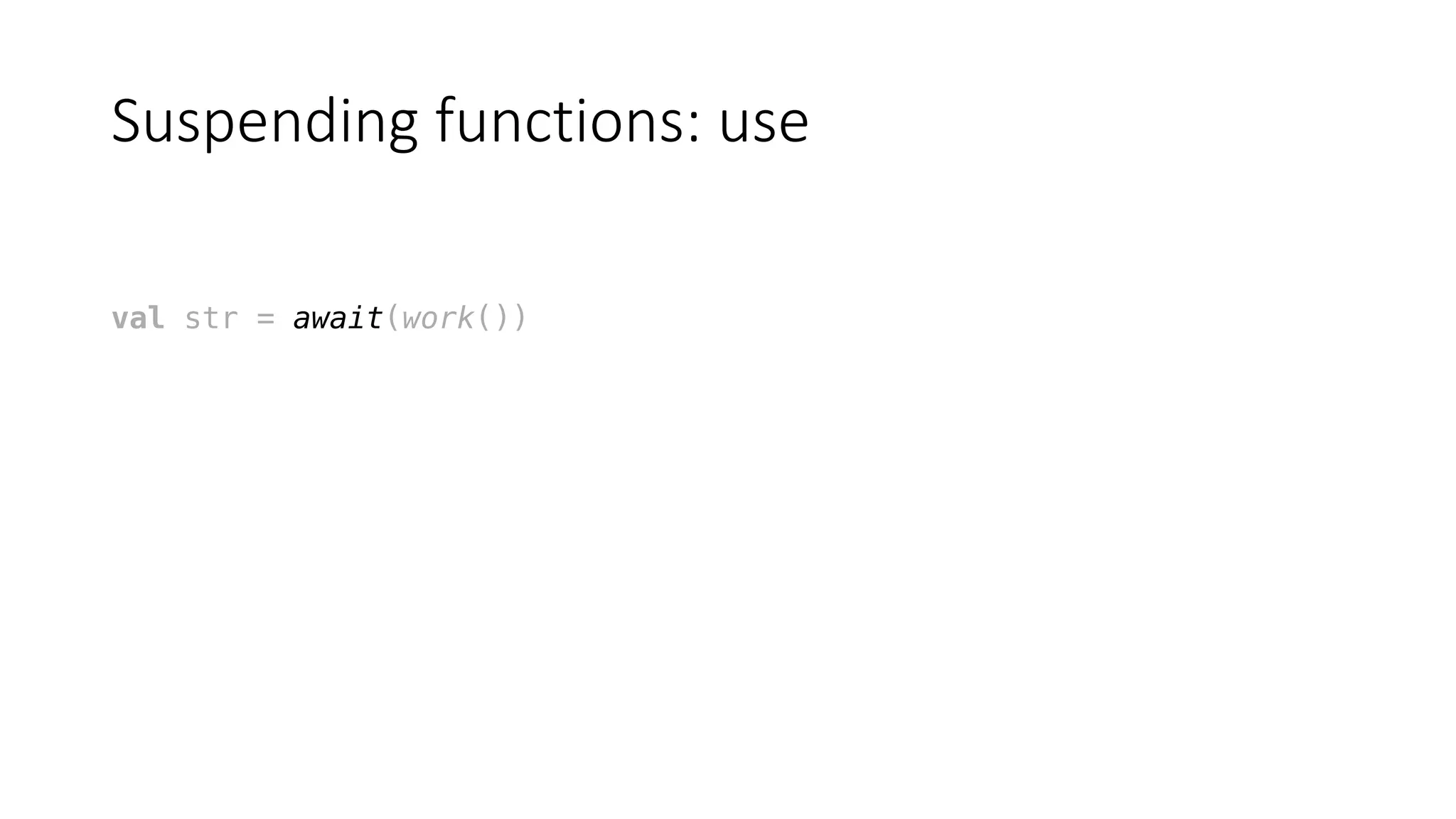 Suspending functions: use

val str = await(work())